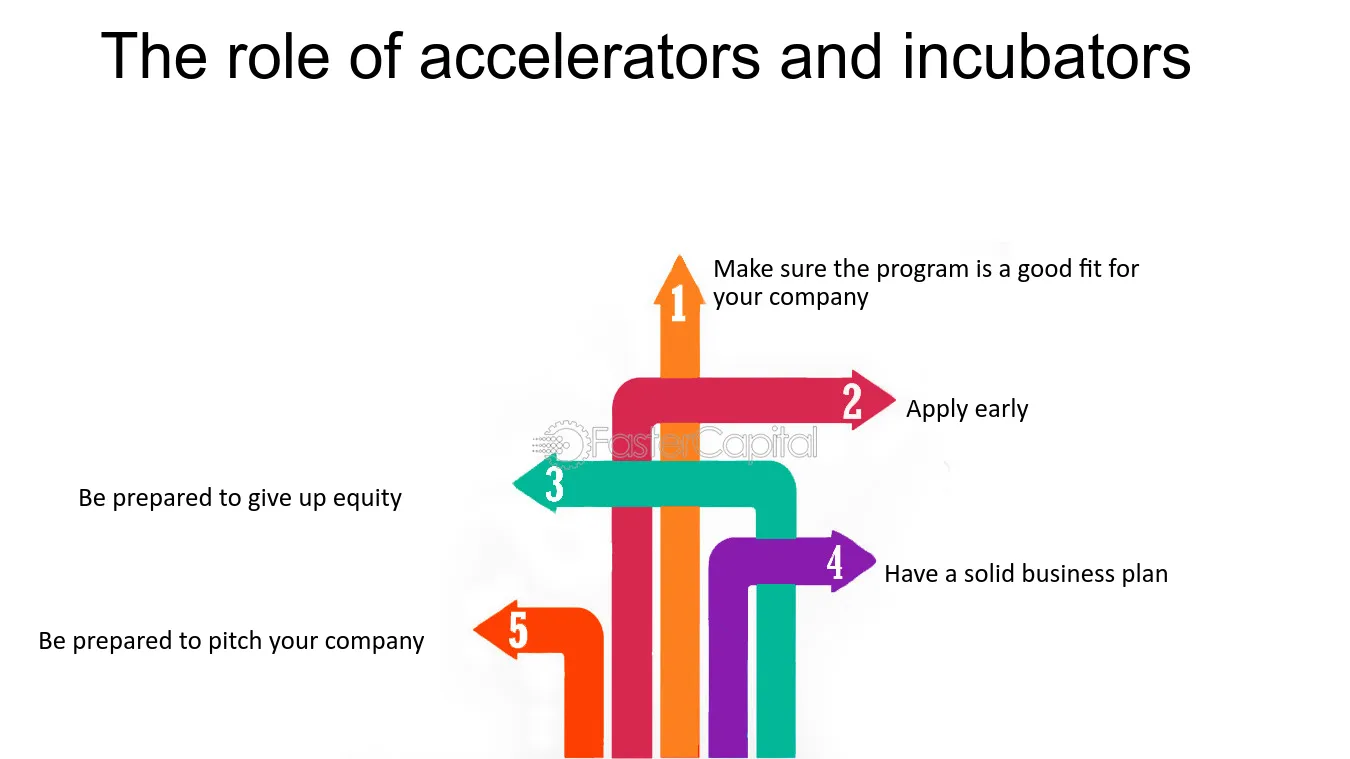 The role of accelerators and incubators

1
Make sure the program is a good fit for your company

2
Apply early

3
Be prepared to give up equity

4
Have a solid business plan

5
Be prepared to pitch your company

FasterCapital